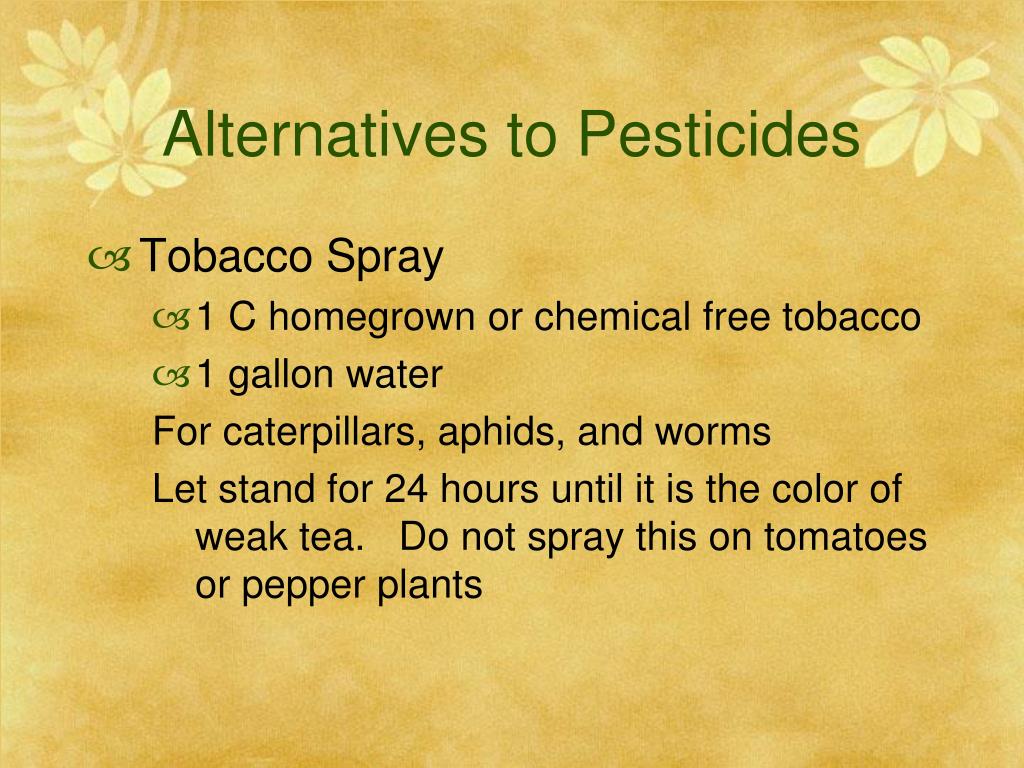 Alternatives to Pesticides

Tobacco Spray

1 C homegrown or chemical free tobacco

1 gallon water

For caterpillars, aphids, and worms

Let stand for 24 hours until it is the color of weak tea. Do not spray this on tomatoes or pepper plants